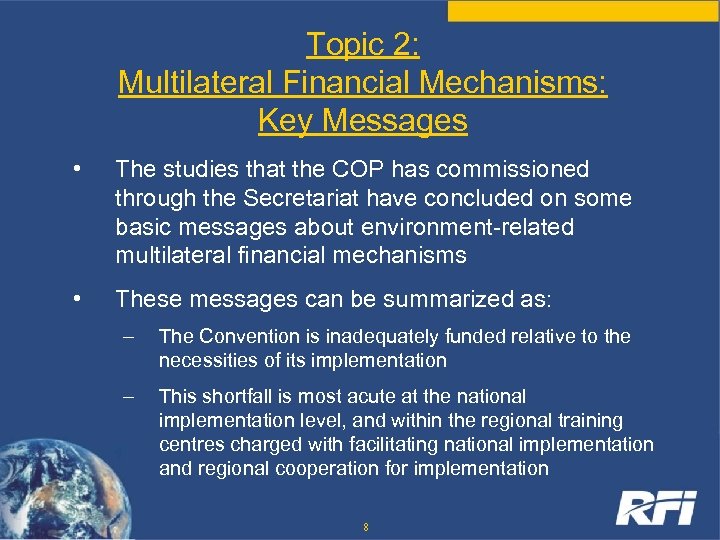 Topic 2:
Multilateral Financial Mechanisms:
Key Messages

• The studies that the COP has commissioned through the Secretariat have concluded on some basic messages about environment-related multilateral financial mechanisms

• These messages can be summarized as:

– The Convention is inadequately funded relative to the necessities of its implementation

– This shortfall is most acute at the national implementation level, and within the regional training centres charged with facilitating national implementation and regional cooperation for implementation

8

RFI